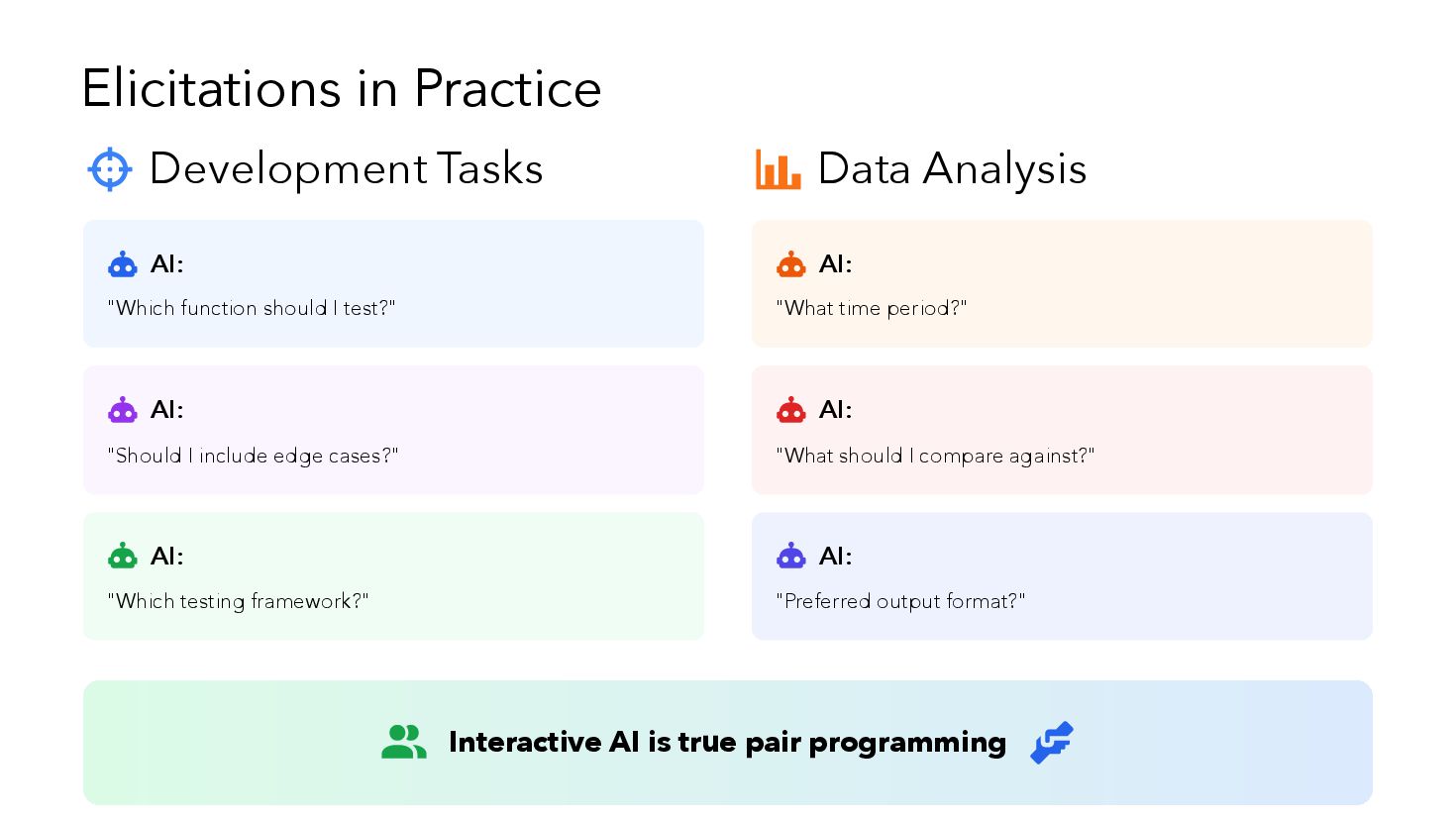 Elicitations in Practice

Development Tasks

AI:
"Which function should I test?"

AI:
"Should I include edge cases?"

AI:
"Which testing framework?"

Data Analysis

AI:
"What time period?"

AI:
"What should I compare against?"

AI:
"Preferred output format?"

Interactive AI is true pair programming